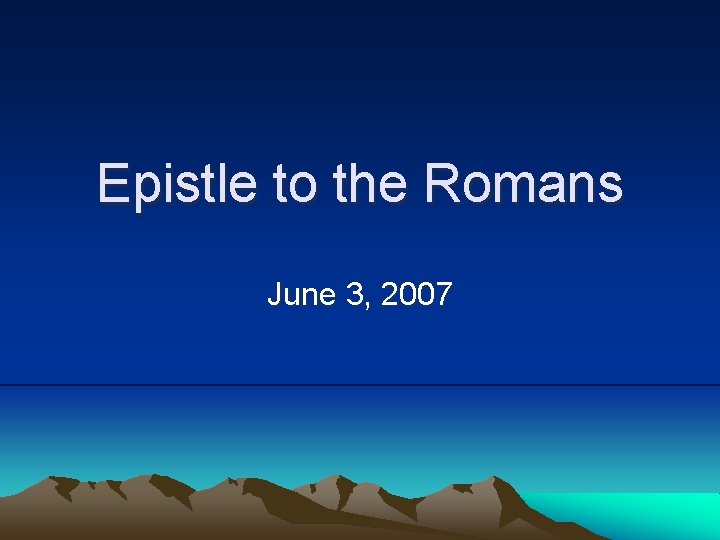 Epistle to the Romans

June 3, 2007